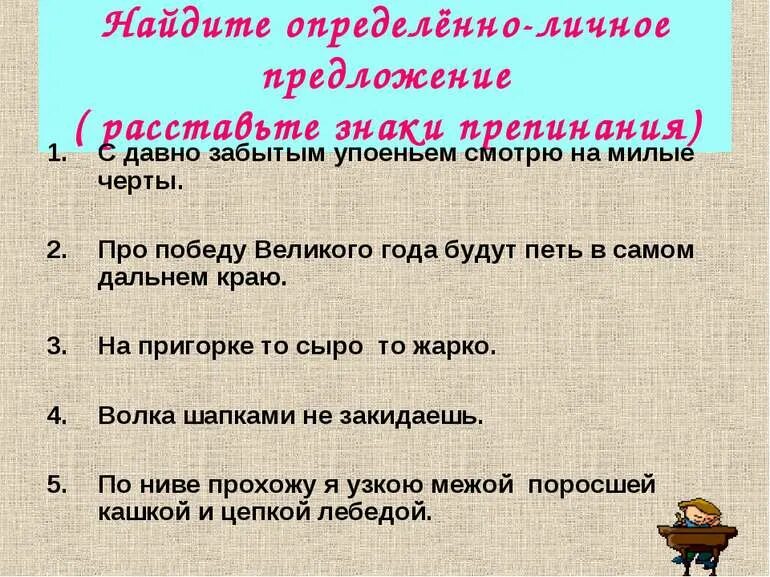 Найдите определённо-личное предложение
( расставьте знаки препинания)

1. С давно забытым упоеньем смотрю на милые черты.

2. Про победу Великого года будут петь в самом дальнем краю.

3. На пригорке то сыро  то жарко.

4. Волка шапками не закидаешь.

5. По ниве прохожу я узкою межой  поросшей кашкой и цепкой лебедой.